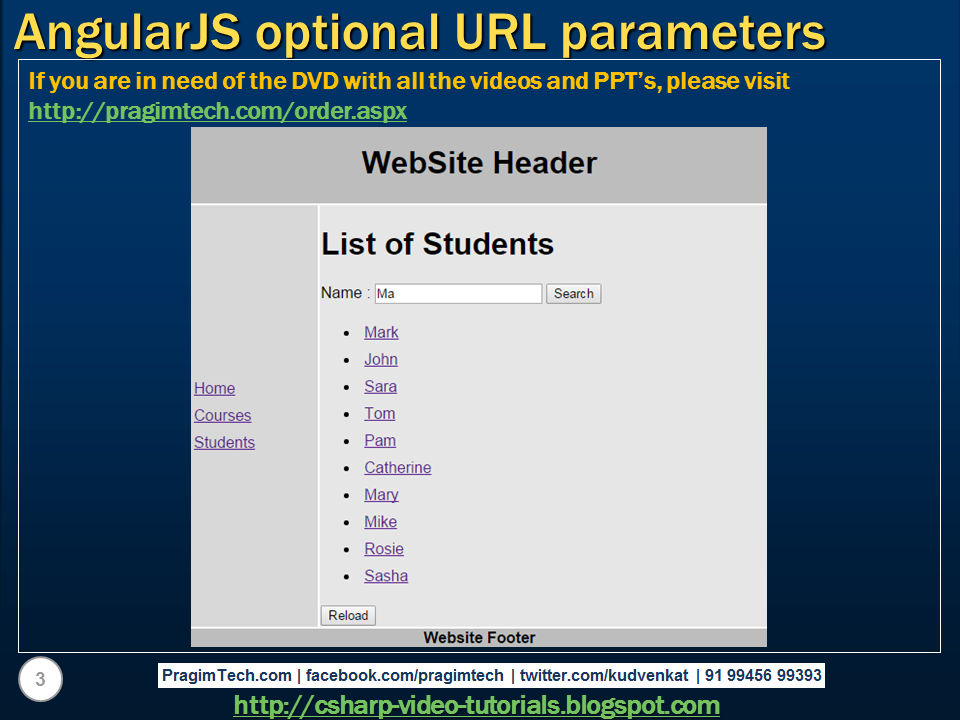 AngularJS optional URL parameters

If you are in need of the DVD with all the videos and PPT's, please visit http://pragimtech.com/order.aspx

WebSite Header

Home
Courses
Students

List of Students

Name : Ma Search

- Mark
- John
- Sara
- Tom
- Pam
- Catherine
- Mary
- Mike
- Rosie
- Sasha

Reload

Website Footer

3

PragimTech.com | facebook.com/pragimtech | twitter.com/kudvenkat | 91 99456 99393

http://csharp-video-tutorials.blogspot.com